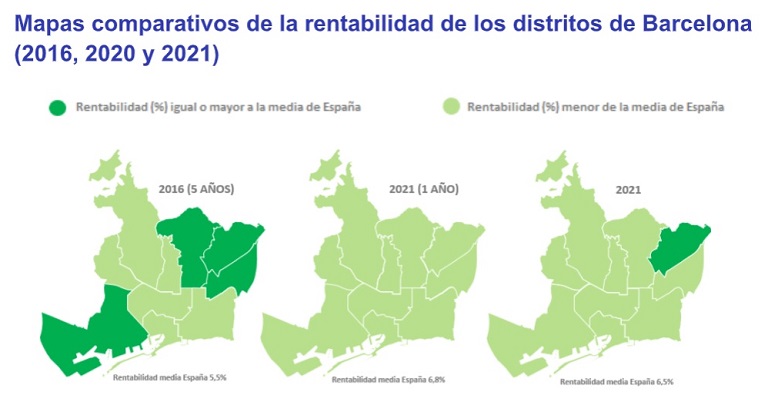 Mapas comparativos de la rentabilidad de los distritos de Barcelona (2016, 2020 y 2021)

Rentabilidad (%) igual o mayor a la media de España

Rentabilidad (%) menor de la media de España

2016 (5 AÑOS)

Rentabilidad media España 5,5%

2021 (1 AÑO)

Rentabilidad media España 6,8%

2021

Rentabilidad media España 6,5%